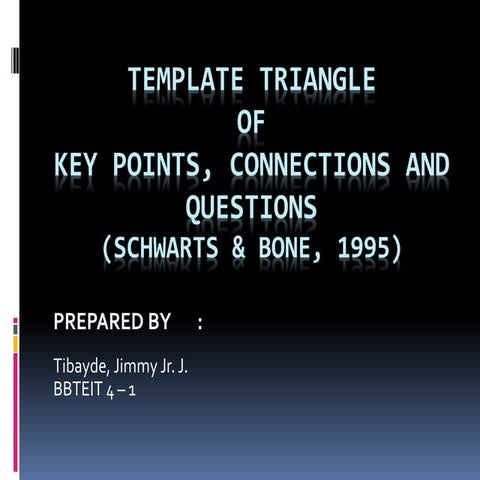 TEMPLATE TRIANGLE
OF
KEY POINTS, CONNECTIONS AND QUESTIONS
(SCHWARTS & BONE, 1995)

PREPARED BY :

Tibayde, Jimmy Jr. J.
BBTEIT 4 – 1